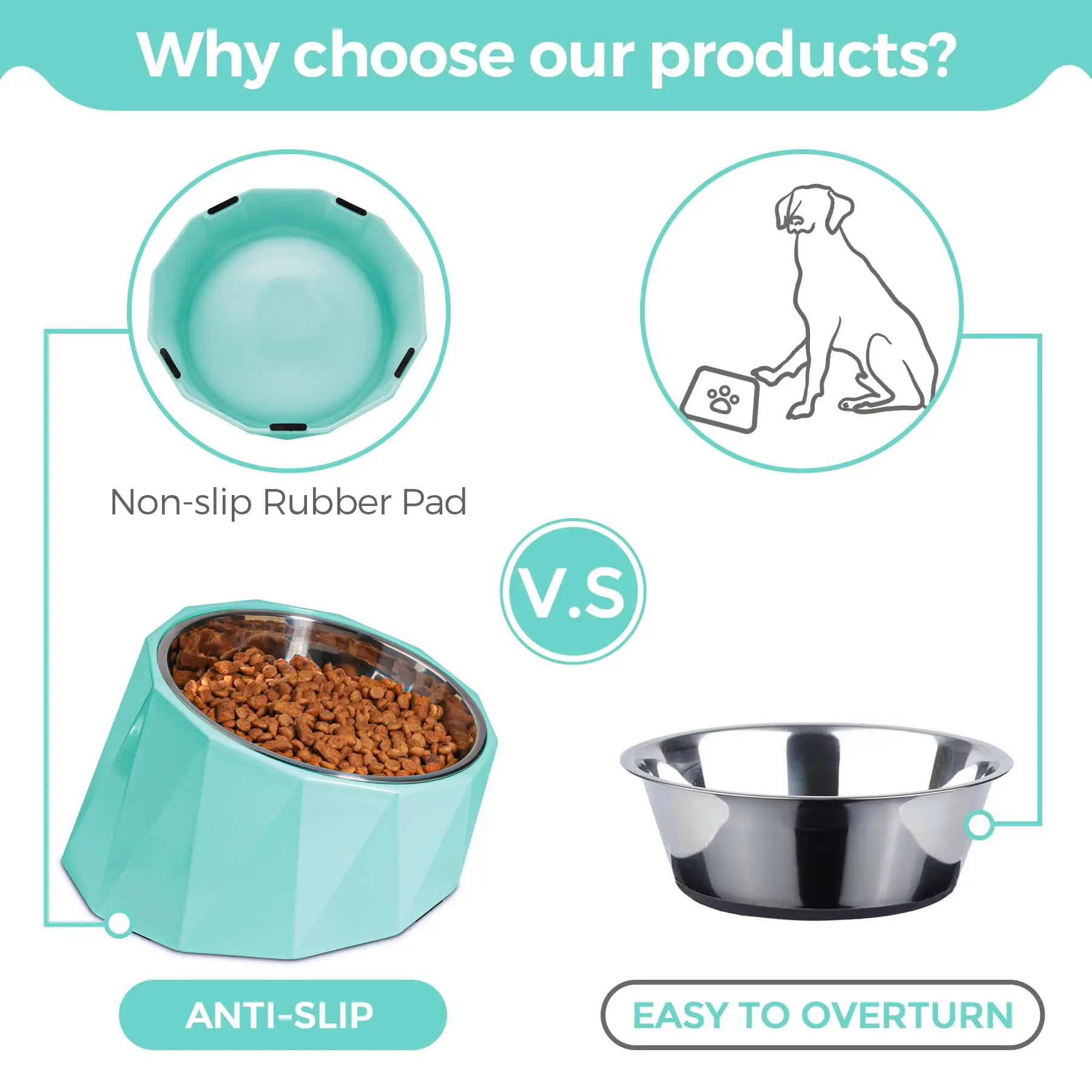 Why choose our products?

Non-slip Rubber Pad

V.S

ANTI-SLIP

EASY TO OVERTURN